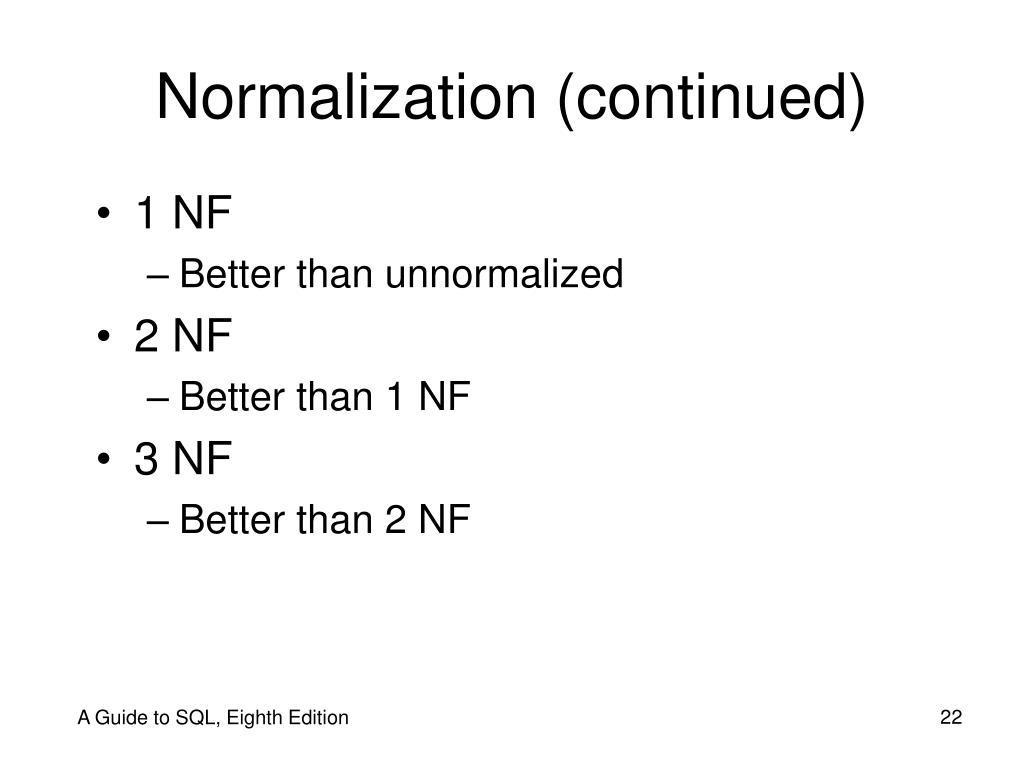 Normalization (continued)

• 1 NF
– Better than unnormalized
• 2 NF
– Better than 1 NF
• 3 NF
– Better than 2 NF

A Guide to SQL, Eighth Edition

22